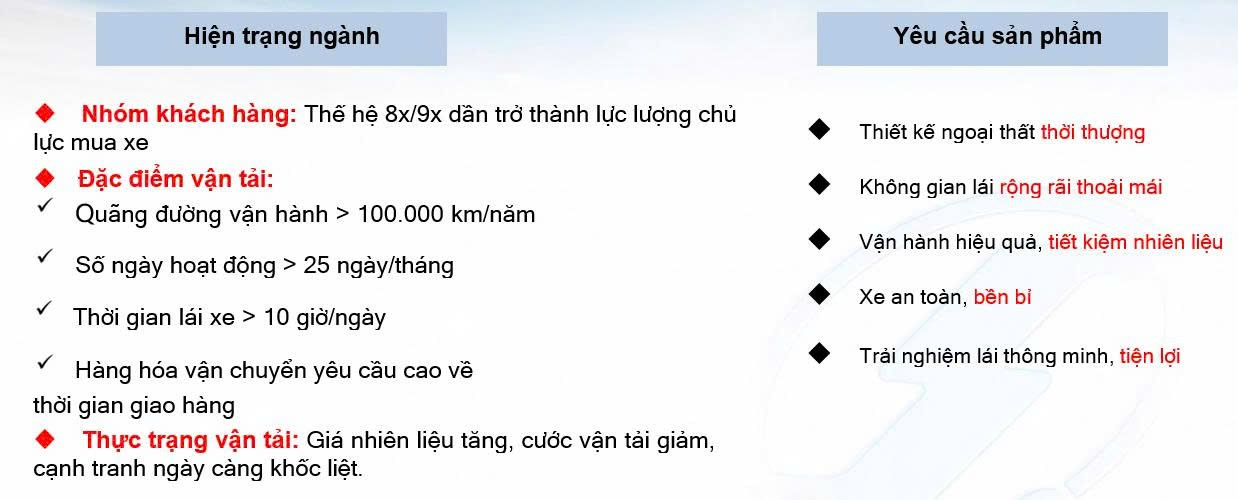 Hiện trạng ngành

◆ Nhóm khách hàng: Thế hệ 8x/9x dần trở thành lực lượng chủ lực mua xe

◆ Đặc điểm vận tải:

✓ Quãng đường vận hành > 100.000 km/năm

✓ Số ngày hoạt động > 25 ngày/tháng

✓ Thời gian lái xe > 10 giờ/ngày

✓ Hàng hóa vận chuyển yêu cầu cao về thời gian giao hàng

◆ Thực trạng vận tải: Giá nhiên liệu tăng, cước vận tải giảm, cạnh tranh ngày càng khốc liệt.

Yêu cầu sản phẩm

◆ Thiết kế ngoại thất thời thượng

◆ Không gian lái rộng rãi thoải mái

◆ Vận hành hiệu quả, tiết kiệm nhiên liệu

◆ Xe an toàn, bền bỉ

◆ Trải nghiệm lái thông minh, tiện lợi